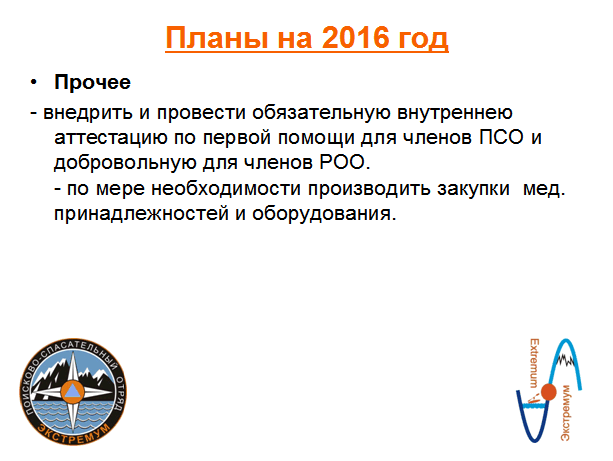 Планы на 2016 год

• Прочее

- внедрить и провести обязательную внутреннею аттестацию по первой помощи для членов ПСО и добровольную для членов РОО.
- по мере необходимости производить закупки мед. принадлежностей и оборудования.

ПОИСКОВО-СПАСАТЕЛЬНЫЙ ОТРЯД
ЭКСТРЕМУМ

Extremum
Экстремум